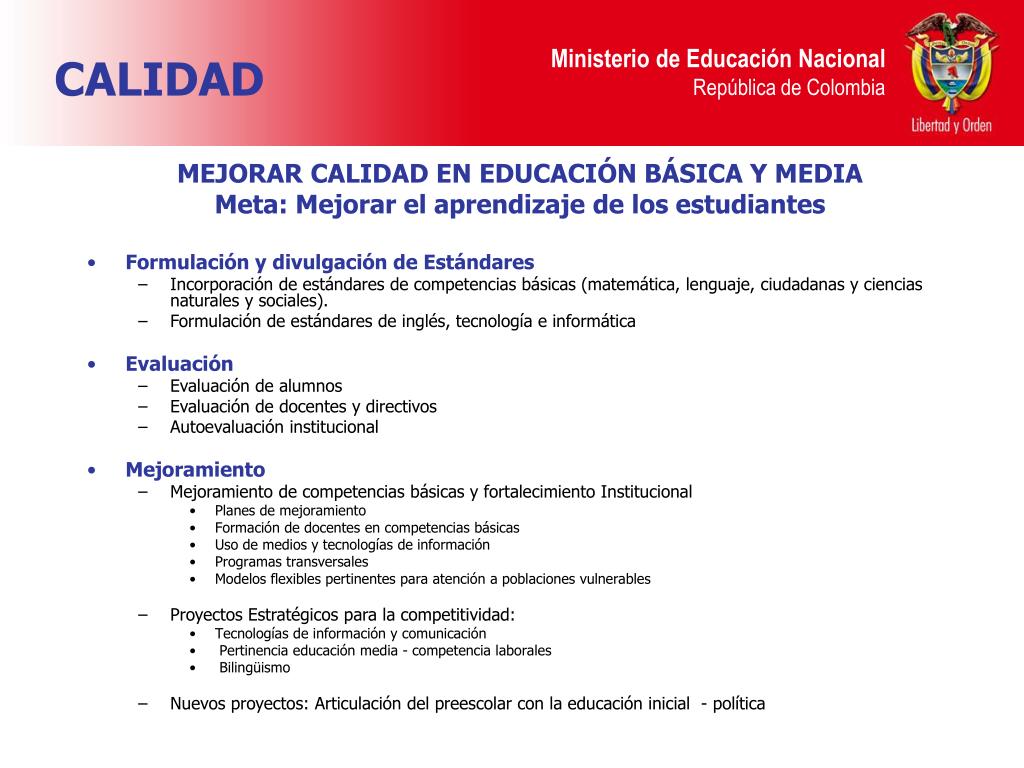 CALIDAD

Ministerio de Educación Nacional
República de Colombia

Libertad y Orden

MEJORAR CALIDAD EN EDUCACIÓN BÁSICA Y MEDIA
Meta: Mejorar el aprendizaje de los estudiantes

• Formulación y divulgación de Estándares
 – Incorporación de estándares de competencias básicas (matemática, lenguaje, ciudadanas y ciencias naturales y sociales).
 – Formulación de estándares de inglés, tecnología e informática

• Evaluación
 – Evaluación de alumnos
 – Evaluación de docentes y directivos
 – Autoevaluación institucional

• Mejoramiento
 – Mejoramiento de competencias básicas y fortalecimiento Institucional
  • Planes de mejoramiento
  • Formación de docentes en competencias básicas
  • Uso de medios y tecnologías de información
  • Programas transversales
  • Modelos flexibles pertinentes para atención a poblaciones vulnerables

 – Proyectos Estratégicos para la competitividad:
  • Tecnologías de información y comunicación
  • Pertinencia educación media - competencia laborales
  • Bilingüismo

 – Nuevos proyectos: Articulación del preescolar con la educación inicial - política